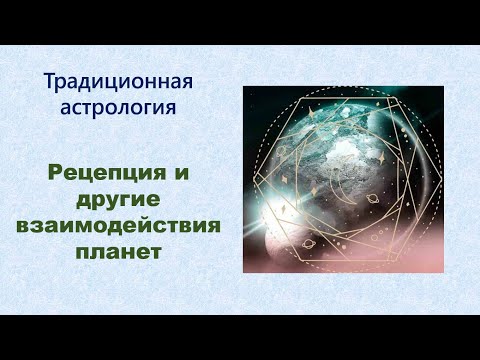 Традиционная астрология

Рецепция и другие взаимодействия планет